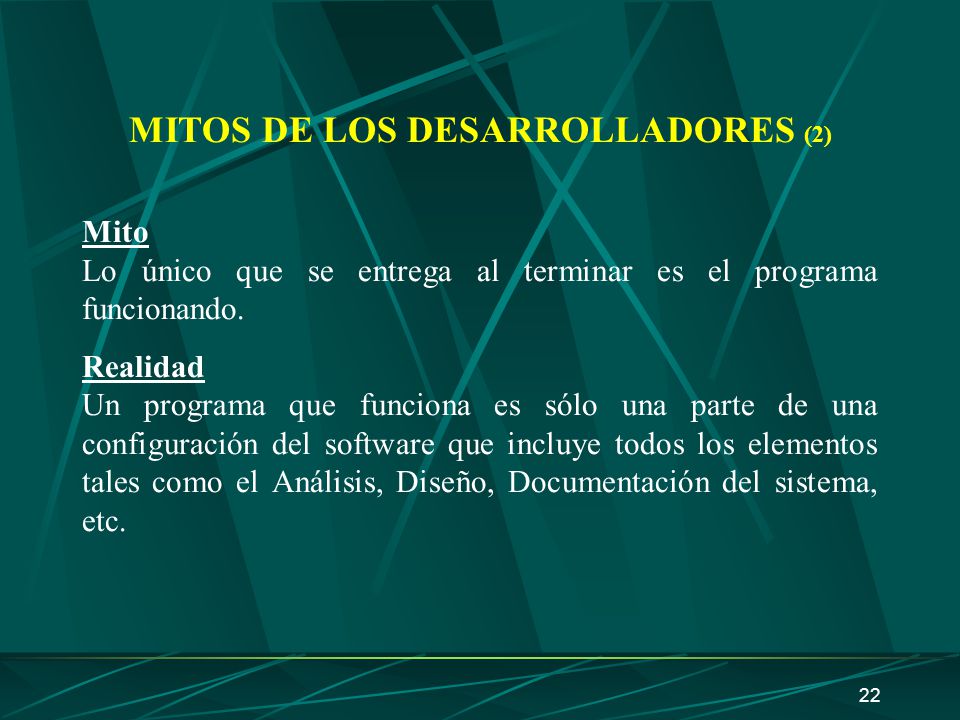 MITOS DE LOS DESARROLLADORES (2)

Mito
Lo único que se entrega al terminar es el programa funcionando.

Realidad
Un programa que funciona es sólo una parte de una configuración del software que incluye todos los elementos tales como el Análisis, Diseño, Documentación del sistema, etc.

22